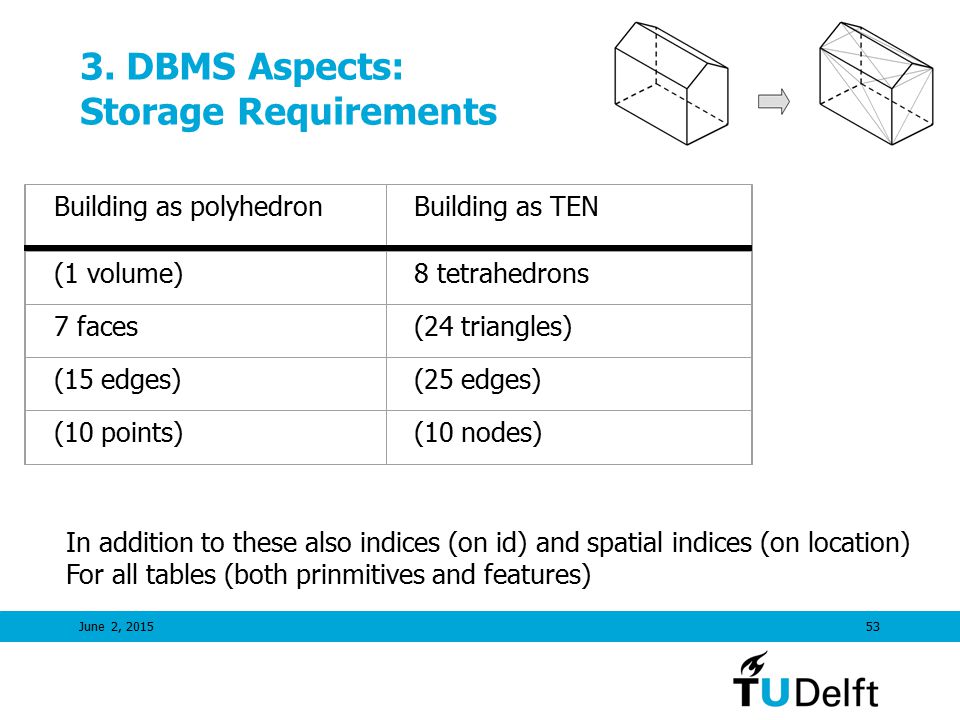 3. DBMS Aspects:
Storage Requirements

| Building as polyhedron | Building as TEN |
|---|---|
| (1 volume) | 8 tetrahedrons |
| 7 faces | (24 triangles) |
| (15 edges) | (25 edges) |
| (10 points) | (10 nodes) |

In addition to these also indices (on id) and spatial indices (on location)
For all tables (both prinmitives and features)

June 2, 2015

53

TUDelft